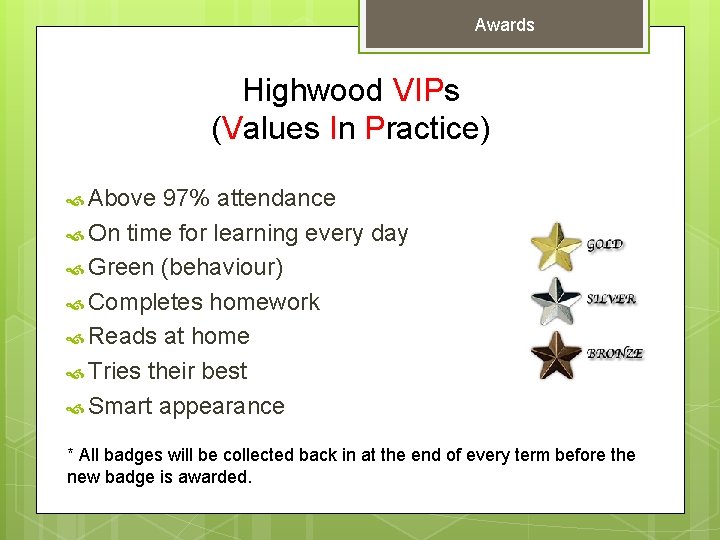 Awards

Highwood VIPs
(Values In Practice)

Above 97% attendance
On time for learning every day
Green (behaviour)
Completes homework
Reads at home
Tries their best
Smart appearance

GOLD
SILVER
BRONZE

* All badges will be collected back in at the end of every term before the new badge is awarded.